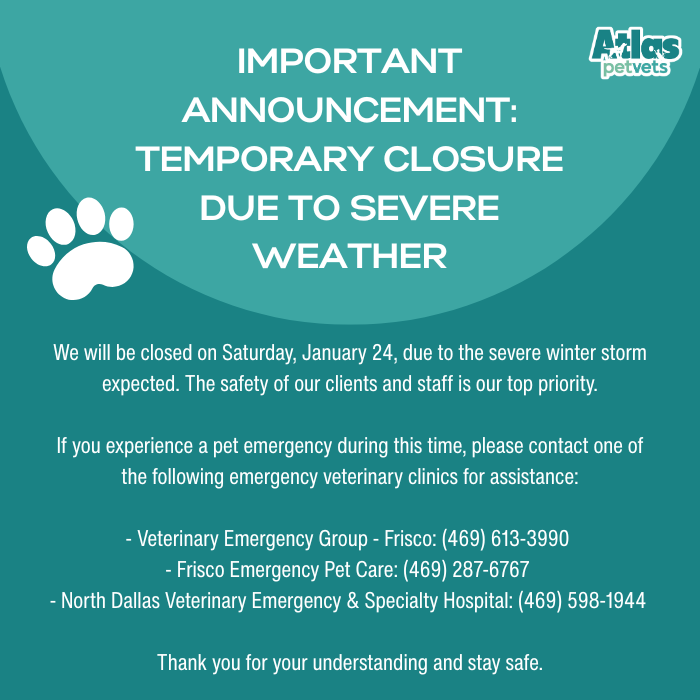 Atlas petvets

IMPORTANT ANNOUNCEMENT: TEMPORARY CLOSURE DUE TO SEVERE WEATHER

We will be closed on Saturday, January 24, due to the severe winter storm expected. The safety of our clients and staff is our top priority.

If you experience a pet emergency during this time, please contact one of the following emergency veterinary clinics for assistance:

- Veterinary Emergency Group - Frisco: (469) 613-3990
- Frisco Emergency Pet Care: (469) 287-6767
- North Dallas Veterinary Emergency & Specialty Hospital: (469) 598-1944

Thank you for your understanding and stay safe.